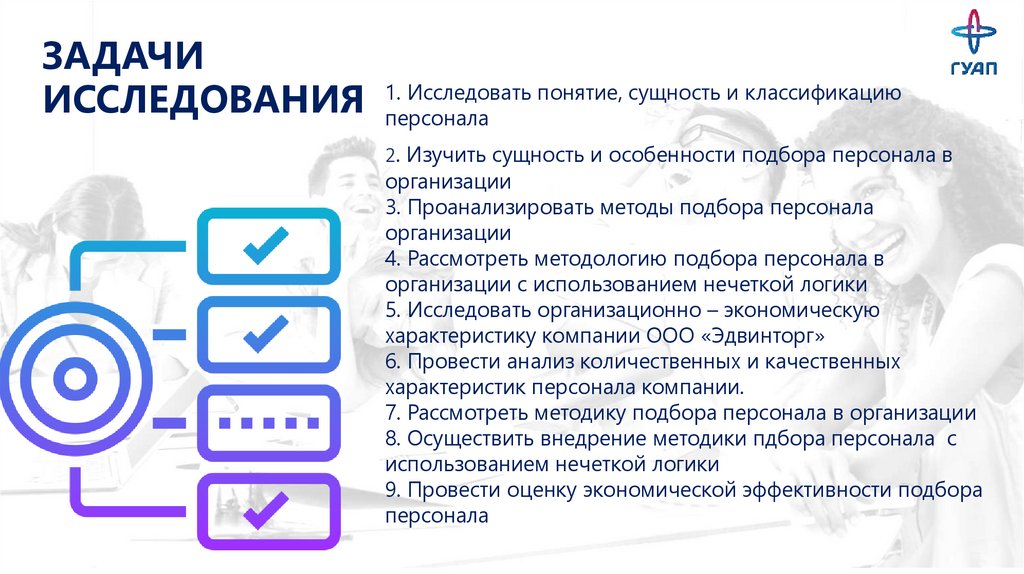 ЗАДАЧИ ИССЛЕДОВАНИЯ

ГУАП

1. Исследовать понятие, сущность и классификацию персонала

2. Изучить сущность и особенности подбора персонала в организации
3. Проанализировать методы подбора персонала организации
4. Рассмотреть методологию подбора персонала в организации с использованием нечеткой логики
5. Исследовать организационно – экономическую характеристику компании ООО «Эдвинторг»
6. Провести анализ количественных и качественных характеристик персонала компании.
7. Рассмотреть методику подбора персонала в организации
8. Осуществить внедрение методики пдбора персонала с использованием нечеткой логики
9. Провести оценку экономической эффективности подбора персонала